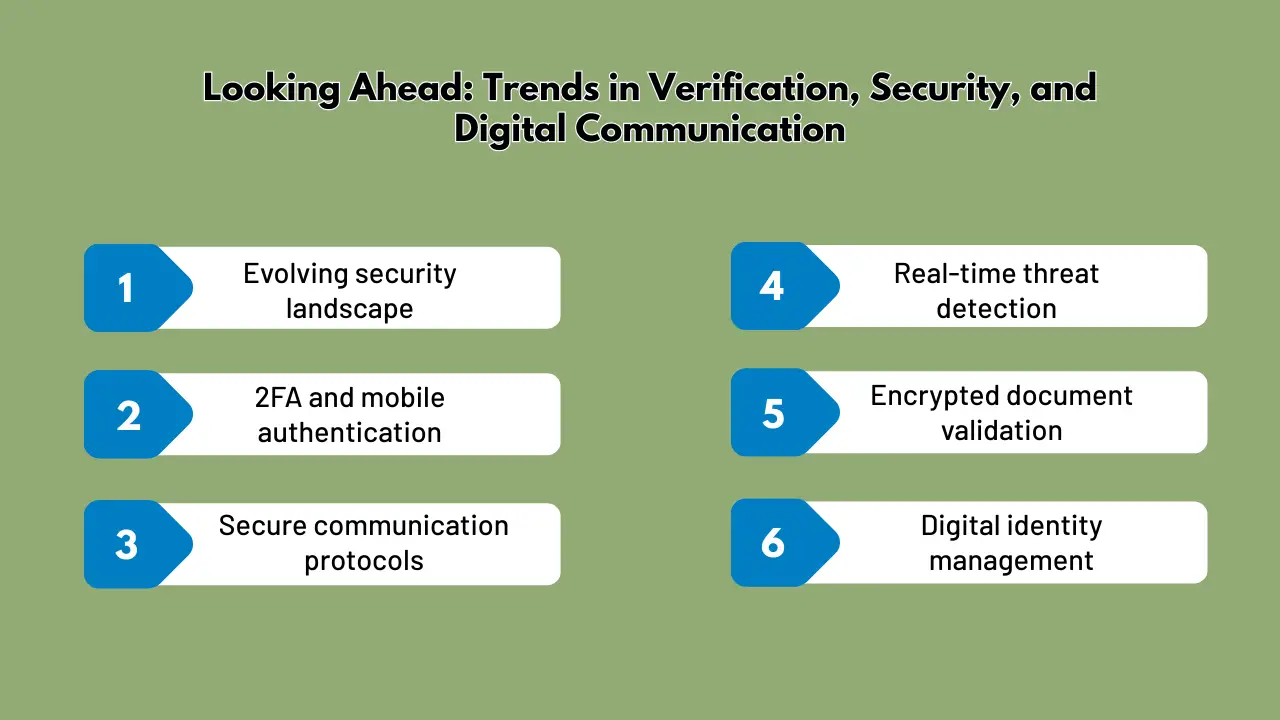 Looking Ahead: Trends in Verification, Security, and Digital Communication

1 Evolving security landscape

2 2FA and mobile authentication

3 Secure communication protocols

4 Real-time threat detection

5 Encrypted document validation

6 Digital identity management